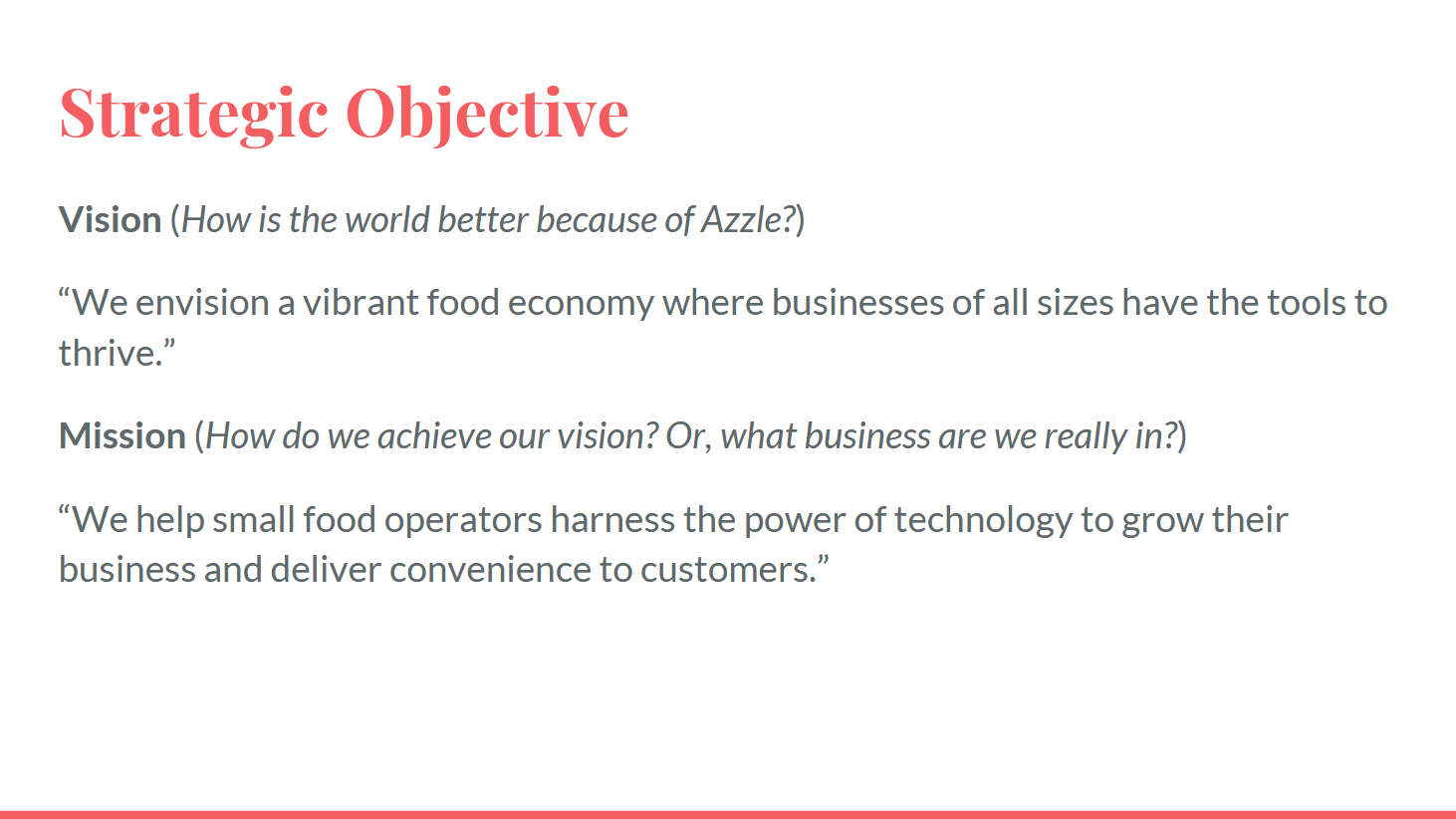 Strategic Objective

Vision (How is the world better because of Azzle?)

“We envision a vibrant food economy where businesses of all sizes have the tools to thrive.”

Mission (How do we achieve our vision? Or, what business are we really in?)

“We help small food operators harness the power of technology to grow their business and deliver convenience to customers.”